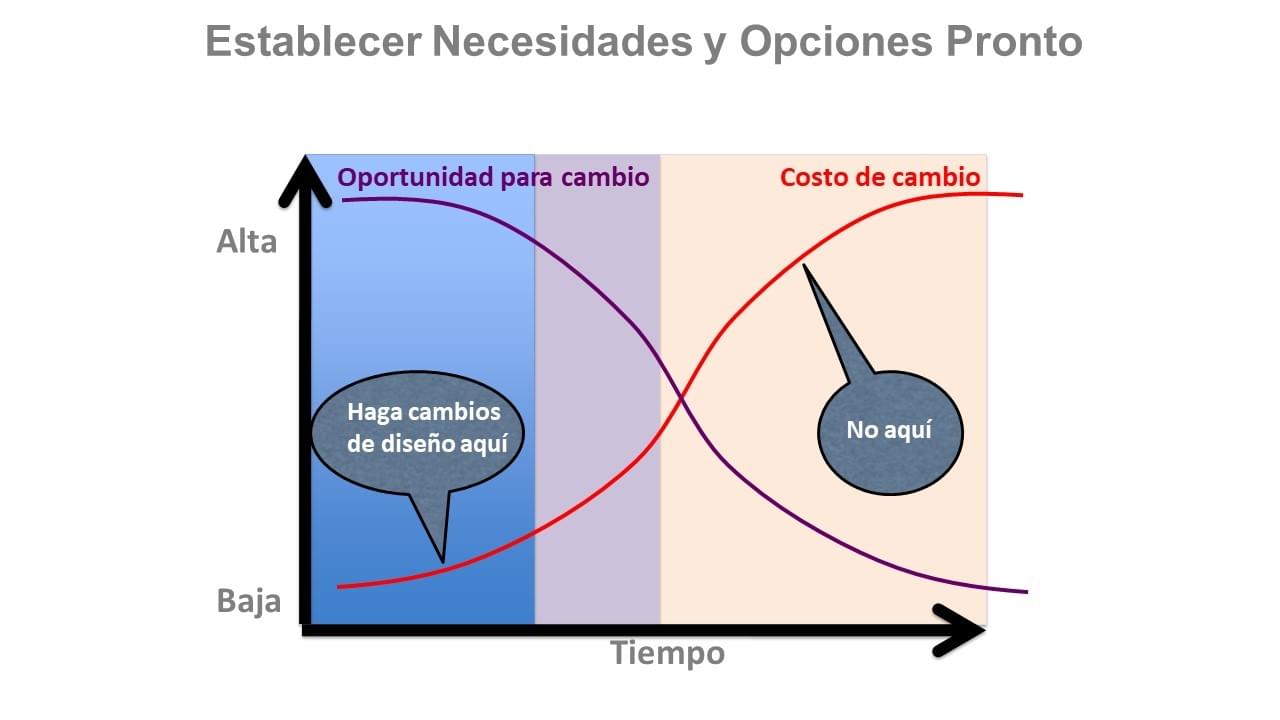 Establecer Necesidades y Opciones Pronto

Oportunidad para cambio

Costo de cambio

Alta

Haga cambios de diseño aquí

No aquí

Baja

Tiempo